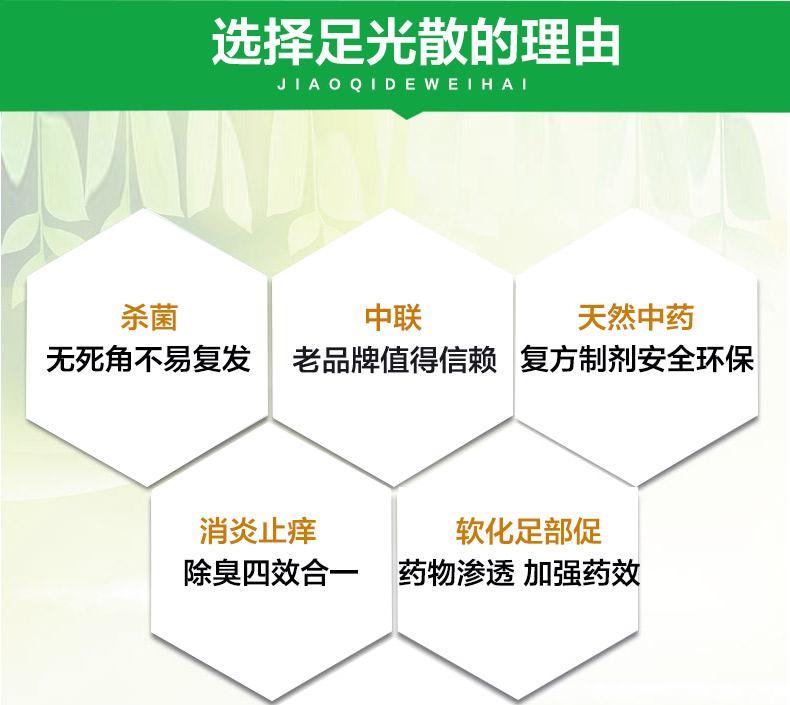 选择足光散的理由

JIAOQIDEWEIHAI

杀菌
无死角不易复发

中联
老品牌值得信赖

天然中药
复方制剂安全环保

消炎止痒
除臭四效合一

软化足部促
药物渗透 加强药效